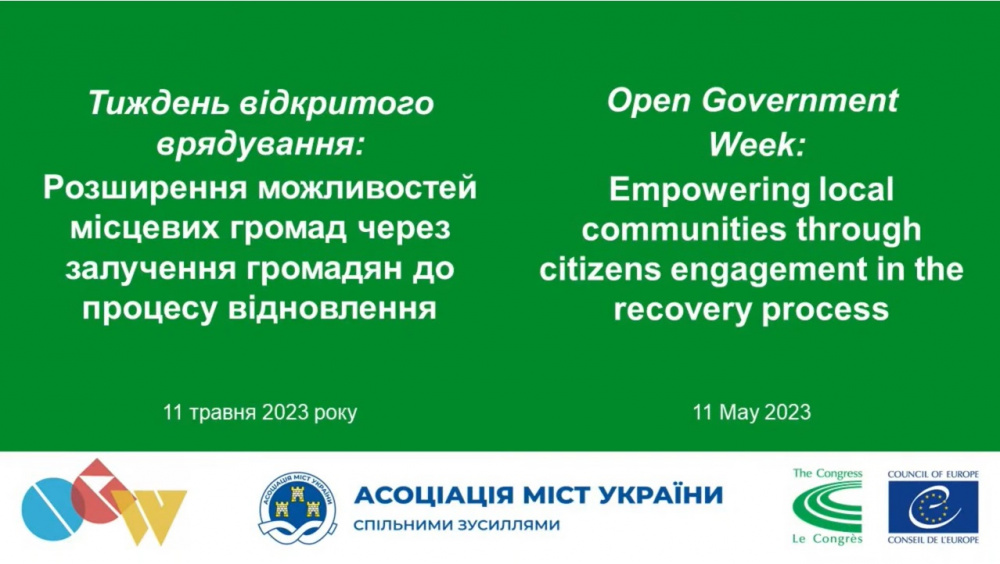 Тиждень відкритого врядування:
Розширення можливостей місцевих громад через залучення громадян до процесу відновлення

11 травня 2023 року

Open Government Week:
Empowering local communities through citizens engagement in the recovery process

11 May 2023

АСОЦІАЦІЯ МІСТ УКРАЇНИ

АСОЦІАЦІЯ МІСТ УКРАЇНИ
СПІЛЬНИМИ ЗУСИЛЛЯМИ

The Congress
Le Congrès

COUNCIL OF EUROPE
CONSEIL DE L'EUROPE